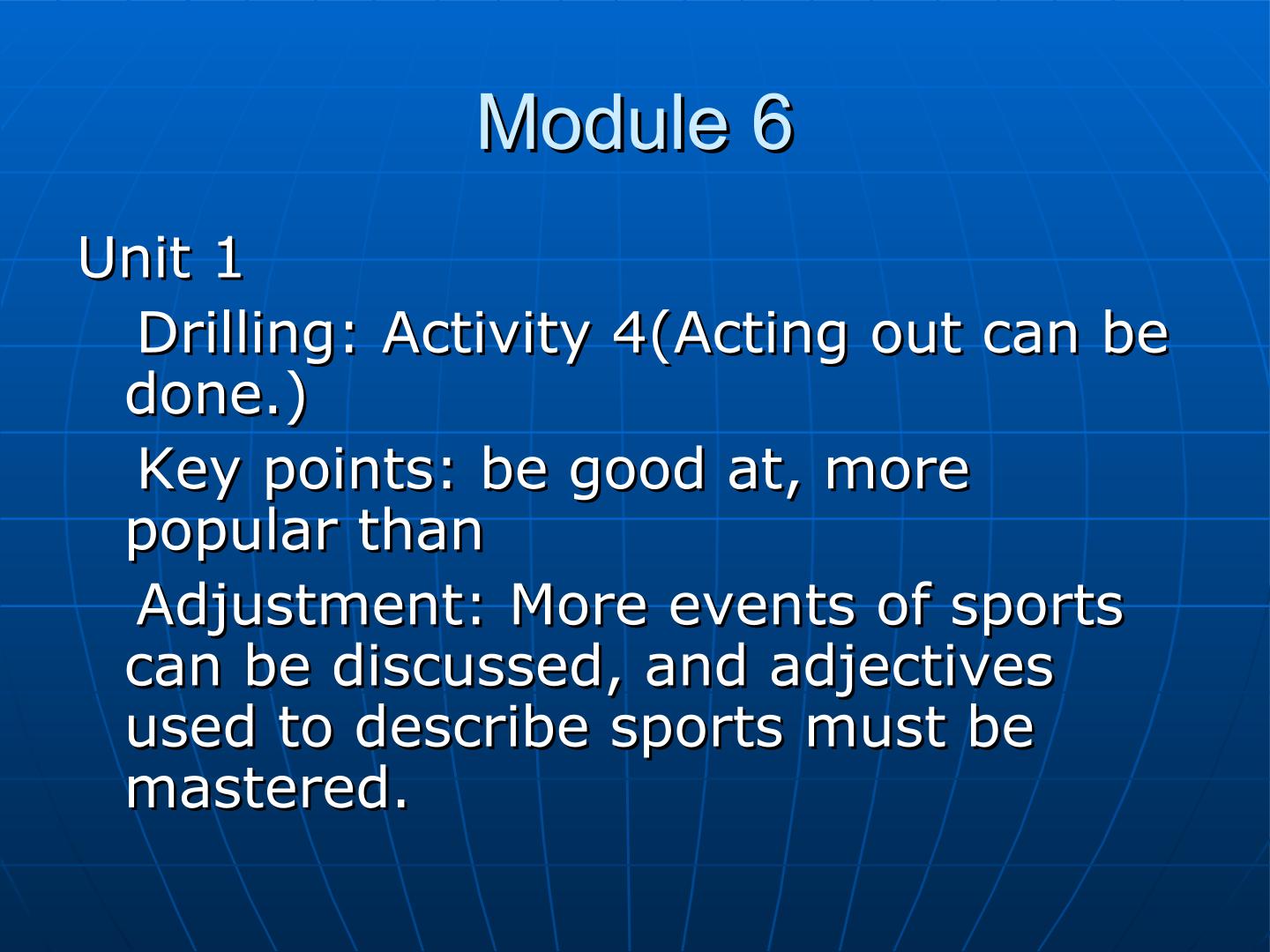 Module 6

Unit 1

Drilling: Activity 4(Acting out can be done.)

Key points: be good at, more popular than

Adjustment: More events of sports can be discussed, and adjectives used to describe sports must be mastered.